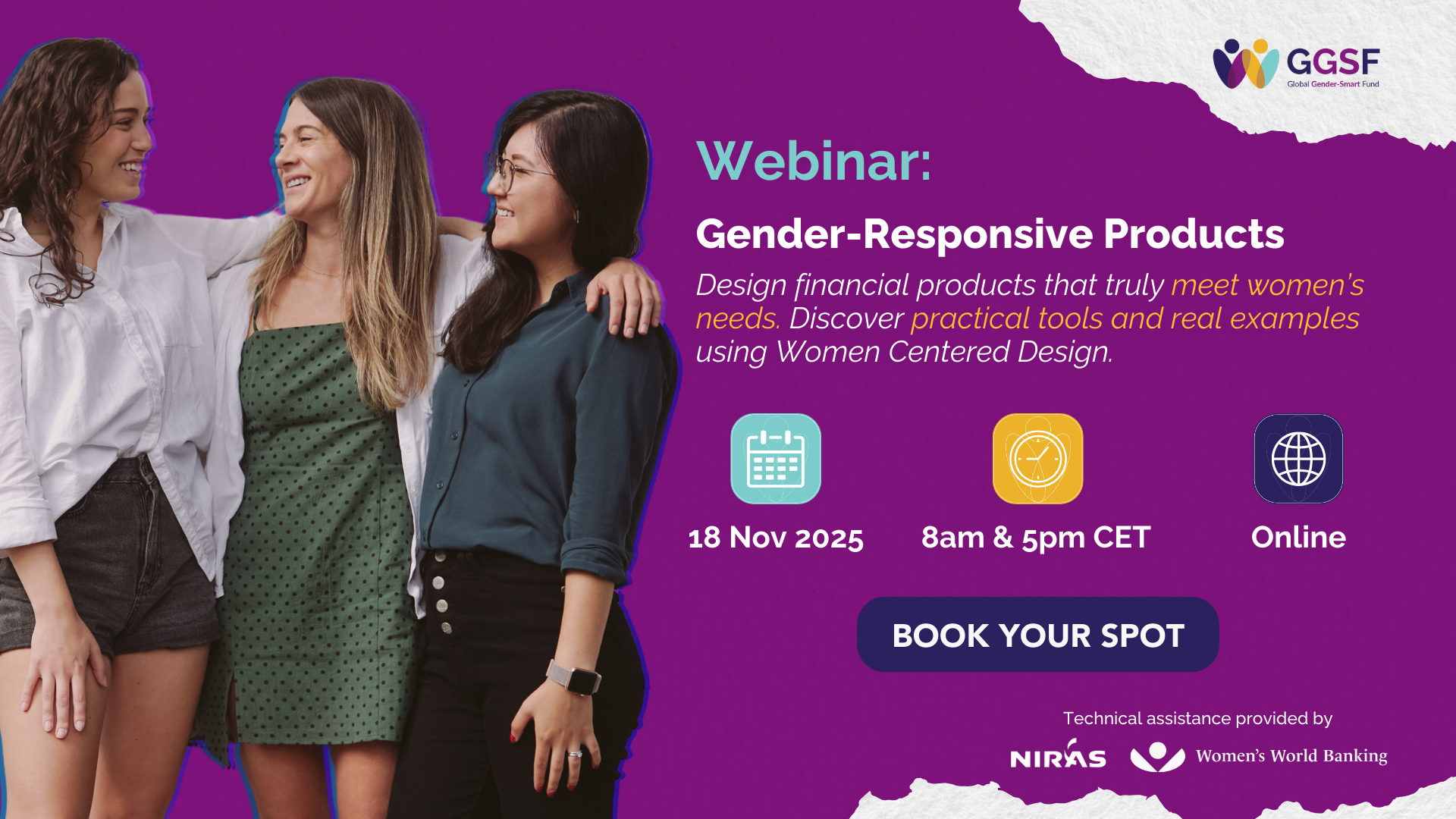 GGSF
Global Gender-Smart Fund

Webinar:

Gender-Responsive Products

Design financial products that truly meet women's needs. Discover practical tools and real examples using Women Centered Design.

18 Nov 2025

8am & 5pm CET

Online

BOOK YOUR SPOT

Technical assistance provided by

NIRAS

Women's World Banking